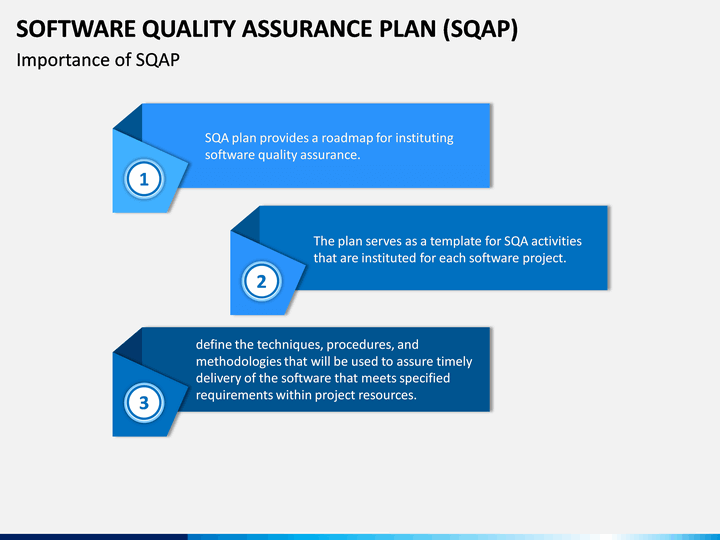 SOFTWARE QUALITY ASSURANCE PLAN (SQAP)

Importance of SQAP

1

SQA plan provides a roadmap for instituting software quality assurance.

2

The plan serves as a template for SQA activities that are instituted for each software project.

3

define the techniques, procedures, and methodologies that will be used to assure timely delivery of the software that meets specified requirements within project resources.